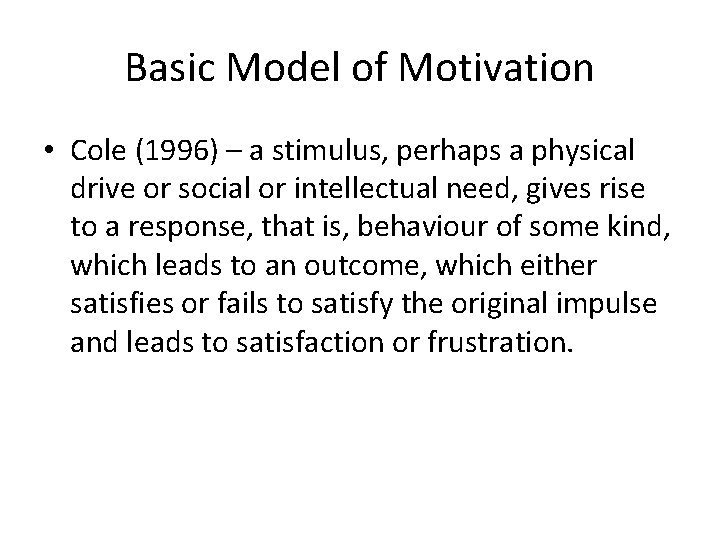 Basic Model of Motivation

• Cole (1996) – a stimulus, perhaps a physical drive or social or intellectual need, gives rise to a response, that is, behaviour of some kind, which leads to an outcome, which either satisfies or fails to satisfy the original impulse and leads to satisfaction or frustration.